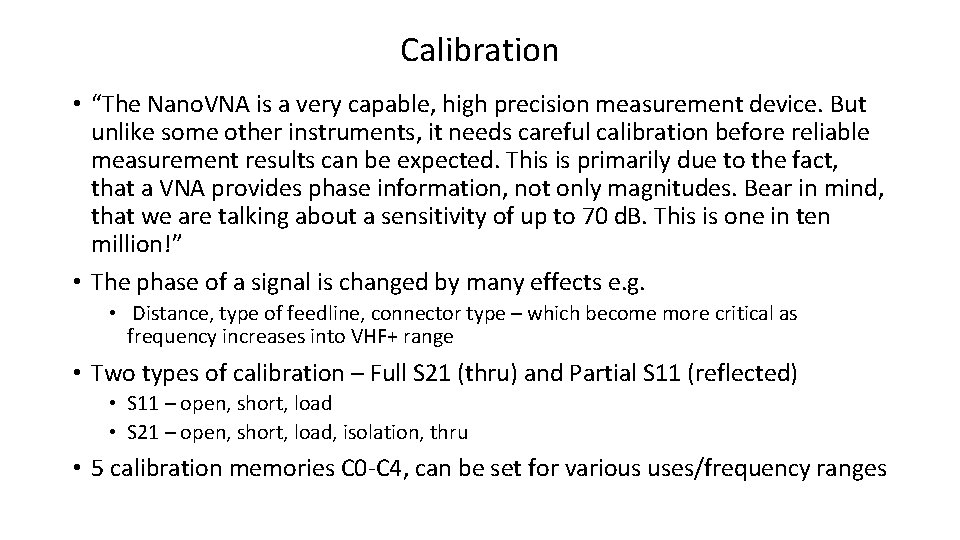 Calibration

• "The NanoVNA is a very capable, high precision measurement device. But unlike some other instruments, it needs careful calibration before reliable measurement results can be expected. This is primarily due to the fact, that a VNA provides phase information, not only magnitudes. Bear in mind, that we are talking about a sensitivity of up to 70 dB. This is one in ten million!"

• The phase of a signal is changed by many effects e.g.
  • Distance, type of feedline, connector type – which become more critical as frequency increases into VHF+ range

• Two types of calibration – Full S21 (thru) and Partial S11 (reflected)
  • S11 – open, short, load
  • S21 – open, short, load, isolation, thru

• 5 calibration memories C0-C4, can be set for various uses/frequency ranges